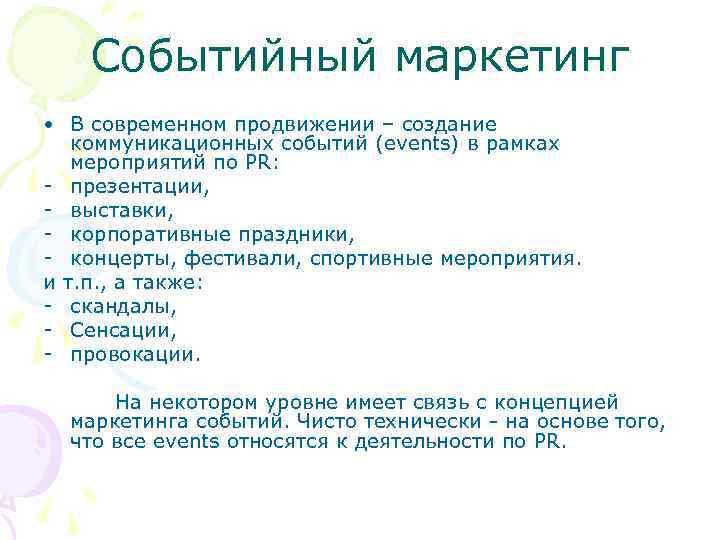 Событийный маркетинг

• В современном продвижении – создание коммуникационных событий (events) в рамках мероприятий по PR:
- презентации,
- выставки,
- корпоративные праздники,
- концерты, фестивали, спортивные мероприятия.
и т.п., а также:
- скандалы,
- Сенсации,
- провокации.

На некотором уровне имеет связь с концепцией маркетинга событий. Чисто технически - на основе того, что все events относятся к деятельности по PR.